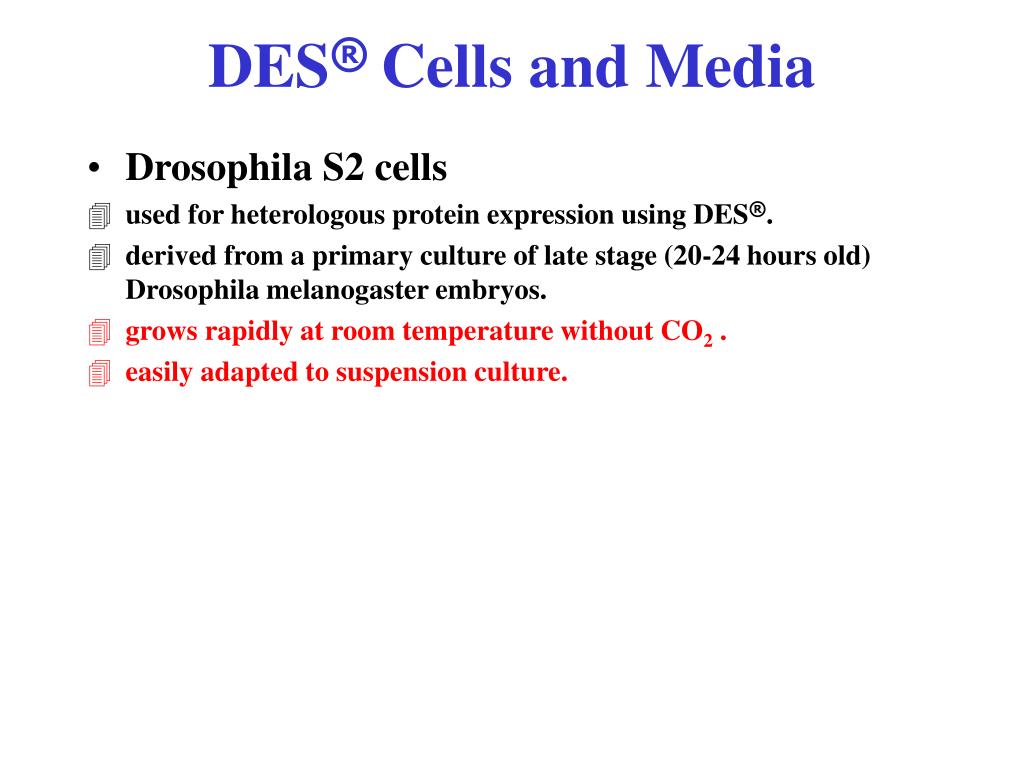 DES® Cells and Media

• Drosophila S2 cells

used for heterologous protein expression using DES®.

derived from a primary culture of late stage (20-24 hours old) Drosophila melanogaster embryos.

grows rapidly at room temperature without $CO_2$ .

easily adapted to suspension culture.